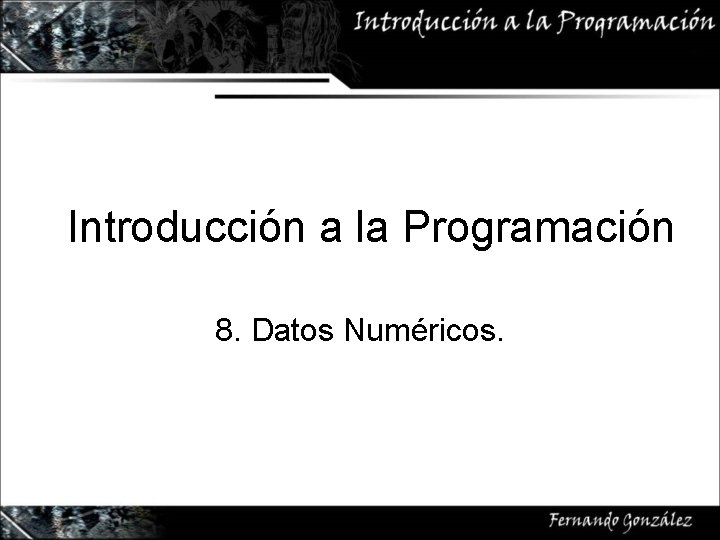 Introducción a la Programación

Introducción a la Programación

8. Datos Numéricos.

Fernando González